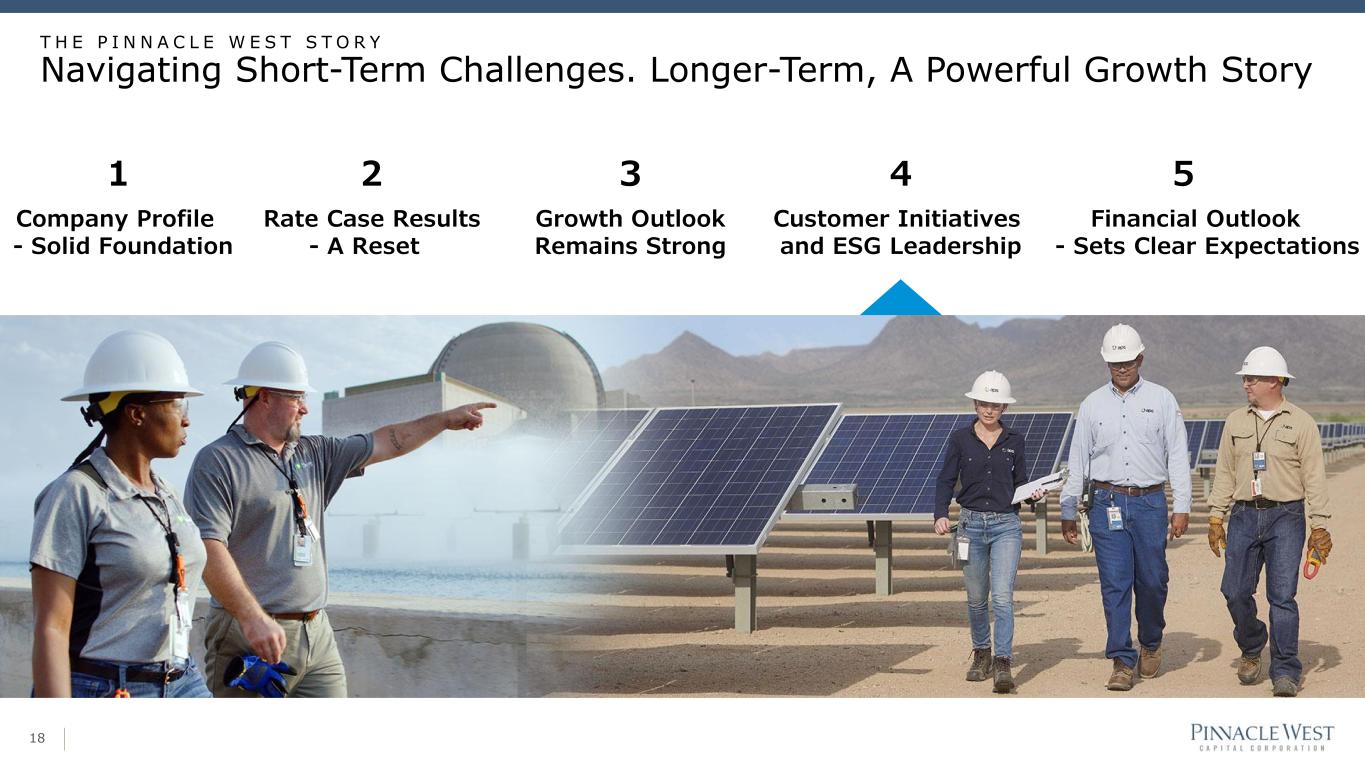 THE PINNACLE WEST STORY

Navigating Short-Term Challenges. Longer-Term, A Powerful Growth Story

1
Company Profile
- Solid Foundation

2
Rate Case Results
- A Reset

3
Growth Outlook
Remains Strong

4
Customer Initiatives
and ESG Leadership

5
Financial Outlook
- Sets Clear Expectations

18

PINNACLE WEST
CAPITAL CORPORATION